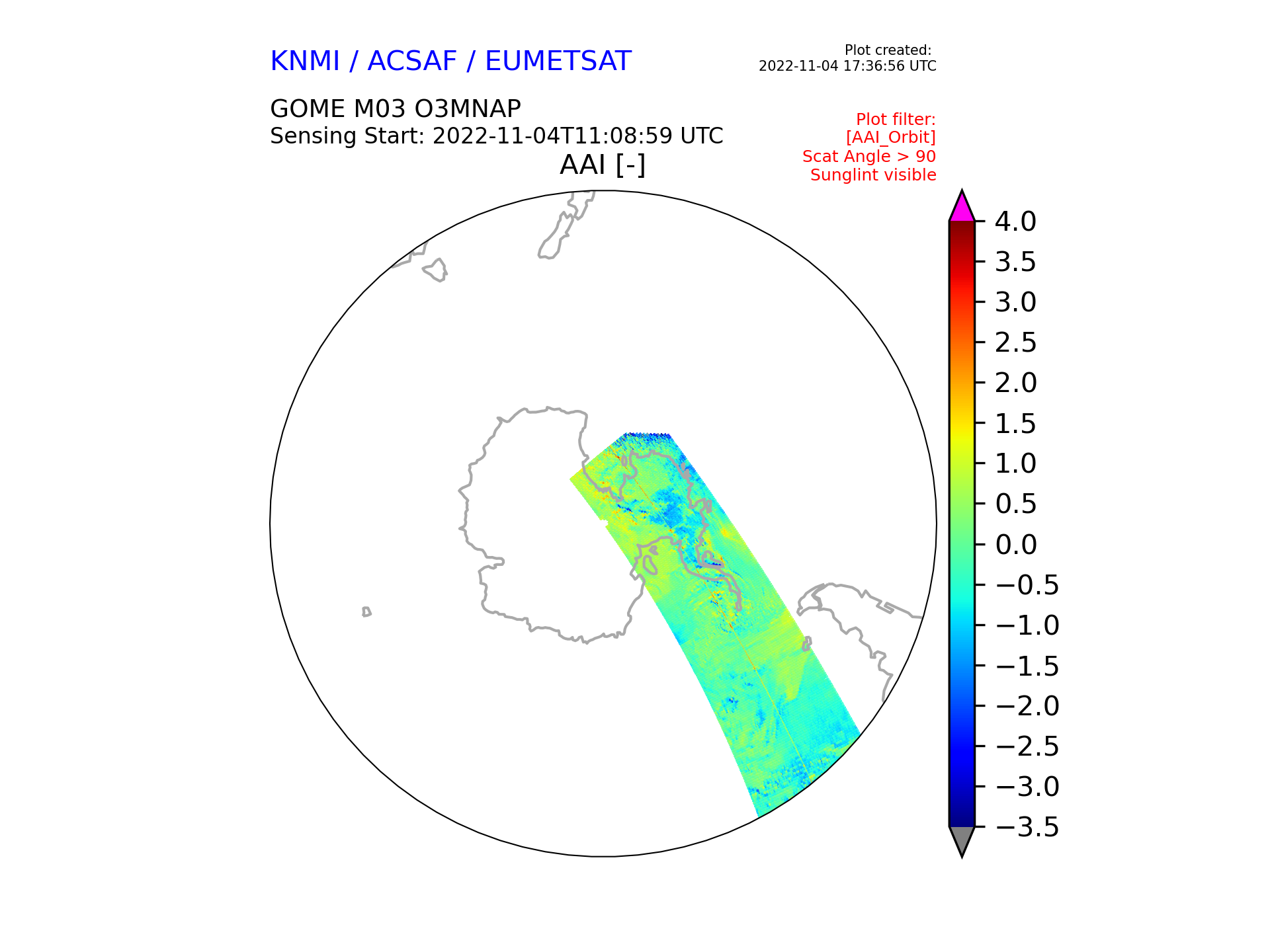 KNMI / ACSAF / EUMETSAT

Plot created:
2022-11-04 17:36:56 UTC

GOME M03 O3MNAP
Sensing Start: 2022-11-04T11:08:59 UTC

Plot filter:
[AAI_Orbit]
Scat Angle > 90
Sunglint visible

AAI [-]

4.0
3.5
3.0
2.5
2.0
1.5
1.0
0.5
0.0
−0.5
−1.0
−1.5
−2.0
−2.5
−3.0
−3.5